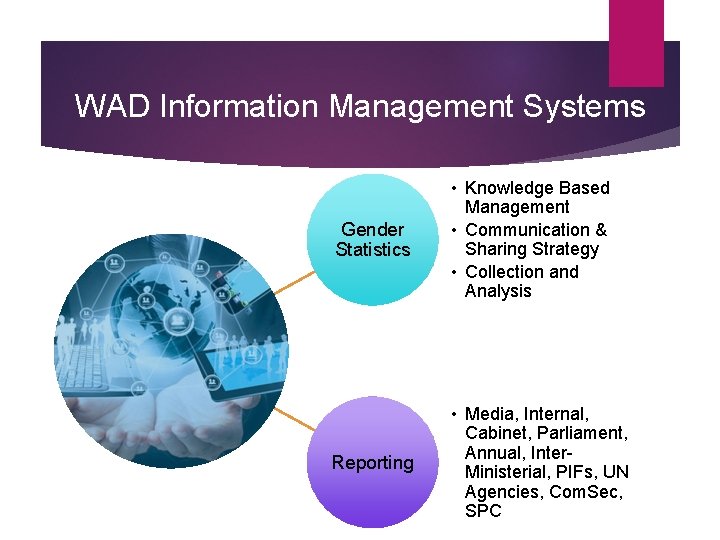 WAD Information Management Systems

Gender Statistics

• Knowledge Based Management
• Communication & Sharing Strategy
• Collection and Analysis

Reporting

• Media, Internal, Cabinet, Parliament, Annual, Inter-Ministerial, PIFs, UN Agencies, ComSec, SPC